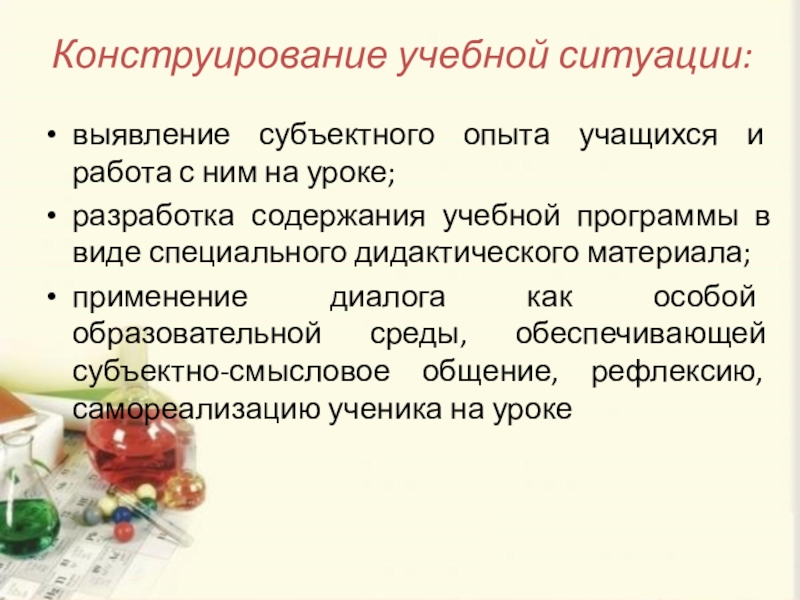 Конструирование учебной ситуации:

• выявление субъектного опыта учащихся и работа с ним на уроке;
• разработка содержания учебной программы в виде специального дидактического материала;
• применение диалога как особой образовательной среды, обеспечивающей субъектно-смысловое общение, рефлексию, самореализацию ученика на уроке